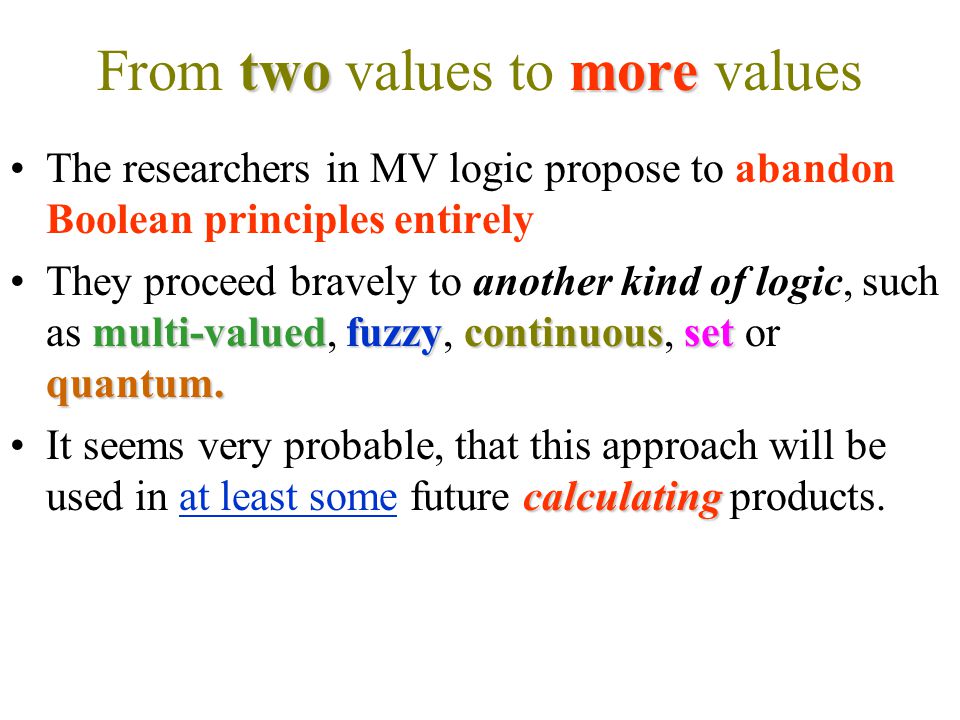 From two values to more values

• The researchers in MV logic propose to abandon Boolean principles entirely

• They proceed bravely to another kind of logic, such as multi-valued, fuzzy, continuous, set or quantum.

• It seems very probable, that this approach will be used in at least some future calculating products.